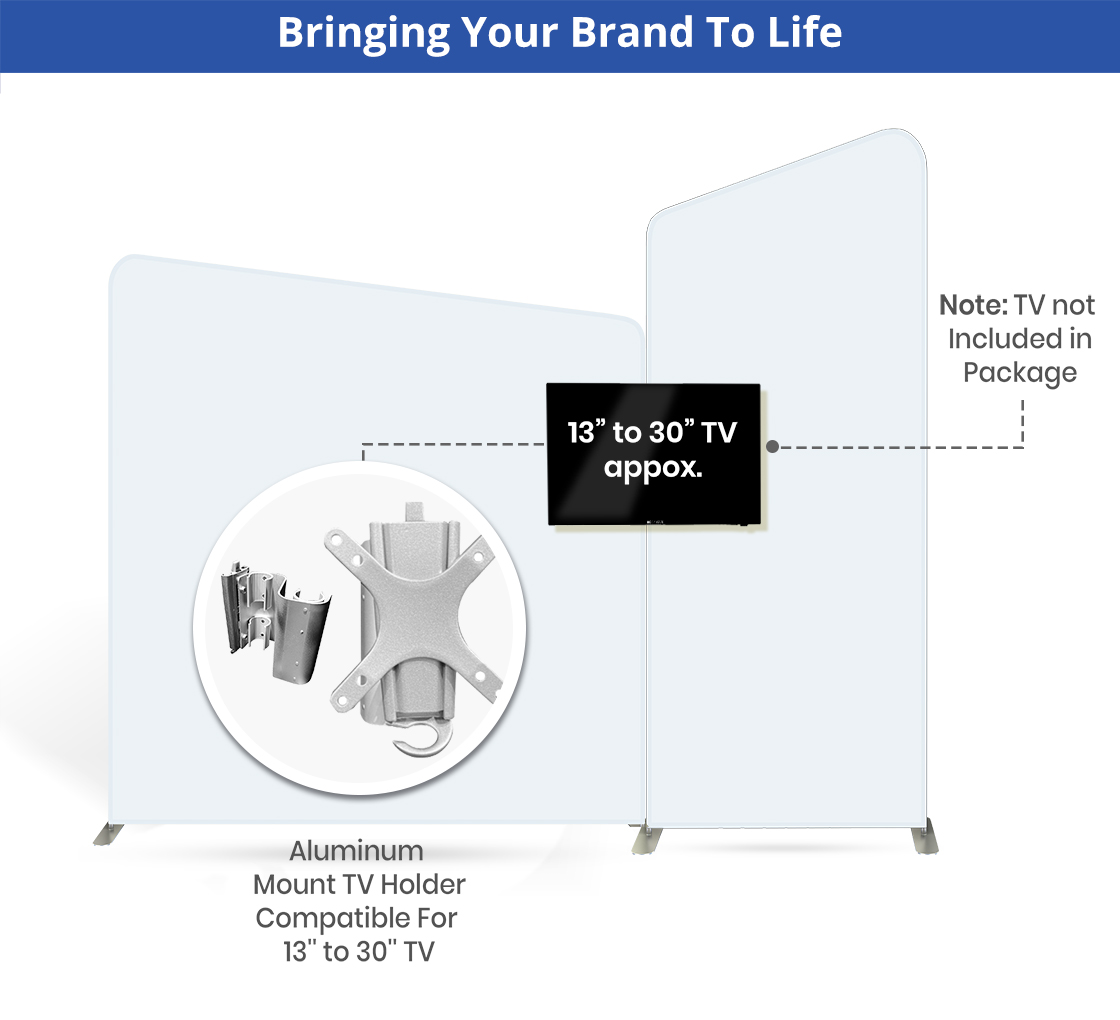 Bringing Your Brand To Life

Note: TV not Included in Package

13” to 30” TV appox.

Aluminum Mount TV Holder Compatible For 13" to 30" TV